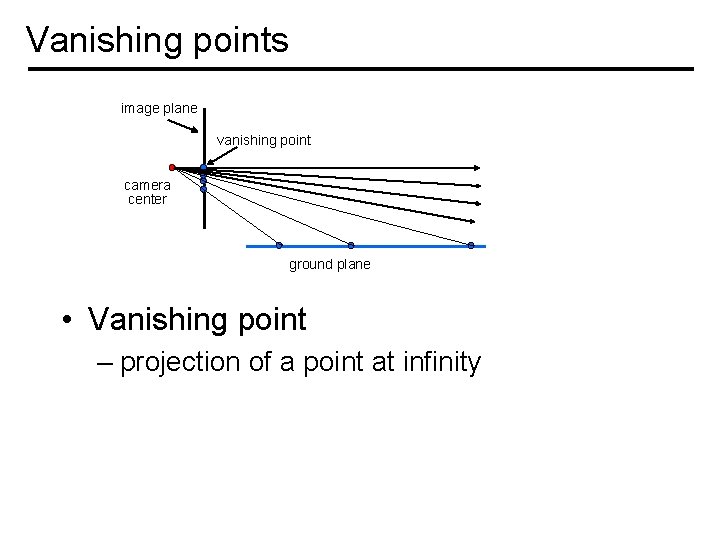 Vanishing points

image plane

vanishing point

camera center

ground plane

• Vanishing point
– projection of a point at infinity